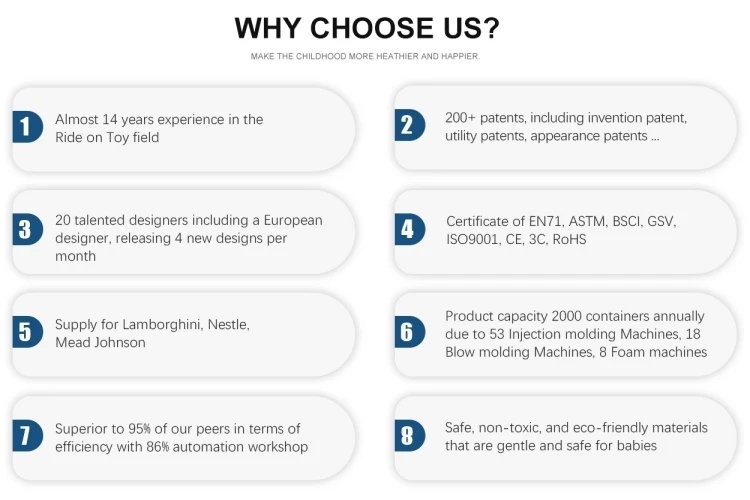 WHY CHOOSE US?

MAKE THE CHILDHOOD MORE HEATHIER AND HAPPIER.

1 Almost 14 years experience in the Ride on Toy field

2 200+ patents, including invention patent, utility patents, appearance patents ...

3 20 talented designers including a European designer, releasing 4 new designs per month

4 Certificate of EN71, ASTM, BSCI, GSV, ISO9001, CE, 3C, RoHS

5 Supply for Lamborghini, Nestle, Mead Johnson

6 Product capacity 2000 containers annually due to 53 Injection molding Machines, 18 Blow molding Machines, 8 Foam machines

7 Superior to 95% of our peers in terms of efficiency with 86% automation workshop

8 Safe, non-toxic, and eco-friendly materials that are gentle and safe for babies